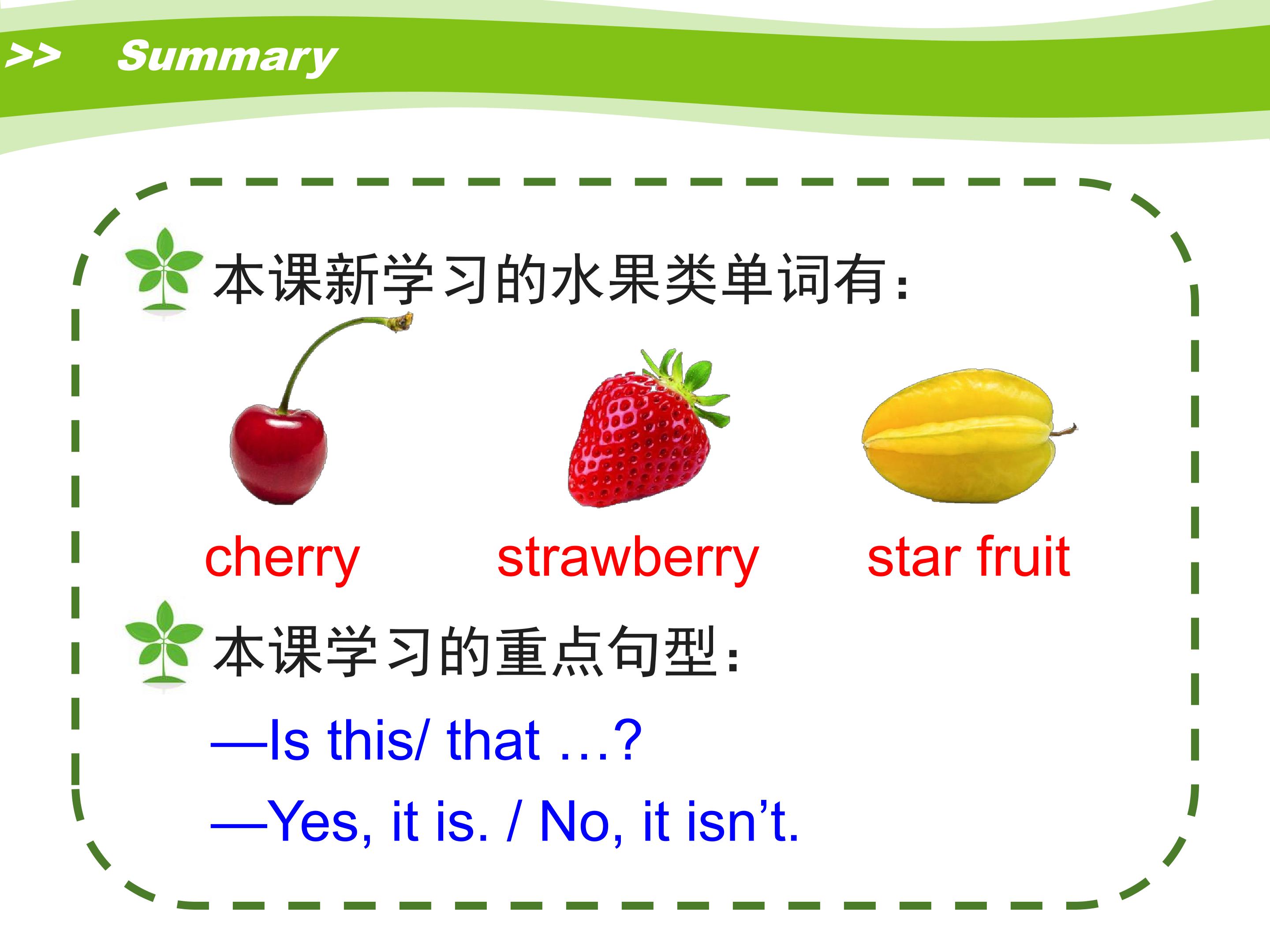 >> Summary

本课新学习的水果类单词有：

cherry strawberry star fruit

本课学习的重点句型：

—Is this/ that …?

—Yes, it is. / No, it isn’t.